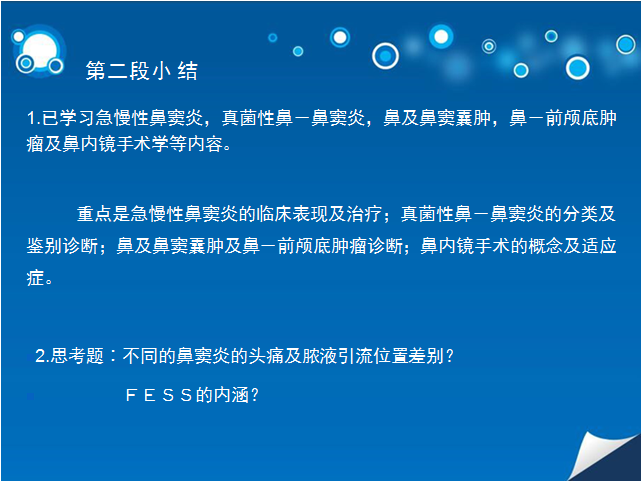 第二段小 结

1.已学习急慢性鼻窦炎，真菌性鼻－鼻窦炎，鼻及鼻窦囊肿，鼻－前颅底肿瘤及鼻内镜手术学等内容。

重点是急慢性鼻窦炎的临床表现及治疗；真菌性鼻－鼻窦炎的分类及鉴别诊断；鼻及鼻窦囊肿及鼻－前颅底肿瘤诊断；鼻内镜手术的概念及适应症。

2.思考题：不同的鼻窦炎的头痛及脓液引流位置差别？

ＦＥＳＳ的内涵？